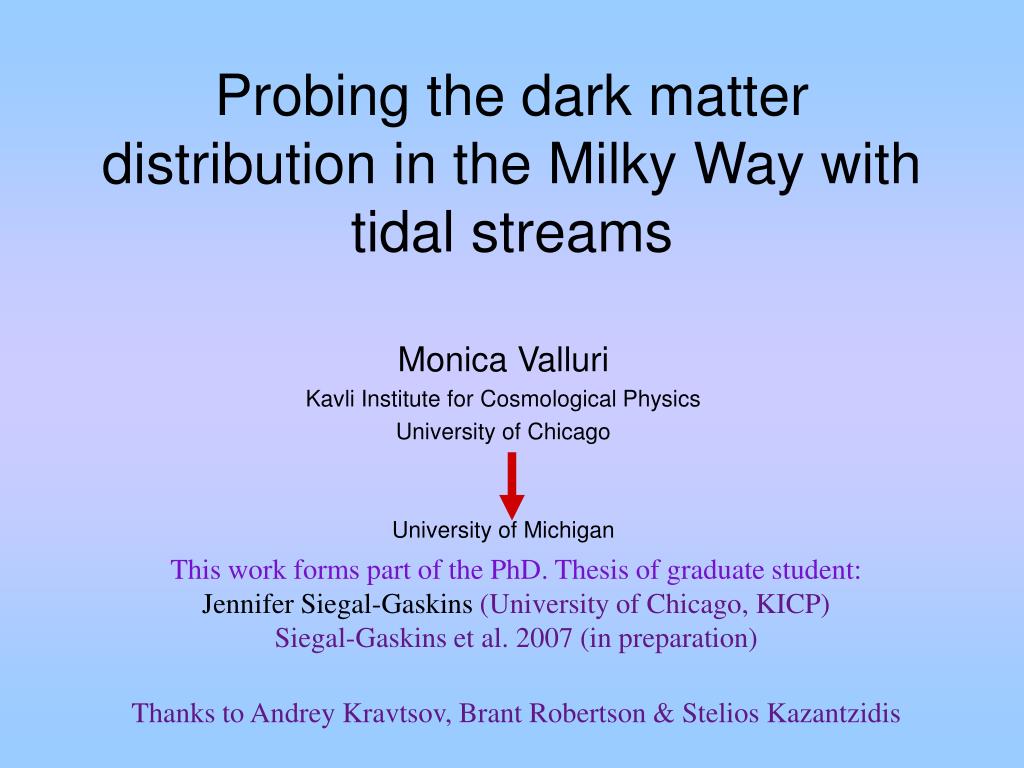 Probing the dark matter distribution in the Milky Way with tidal streams

Monica Valluri
Kavli Institute for Cosmological Physics
University of Chicago

University of Michigan

This work forms part of the PhD. Thesis of graduate student:
Jennifer Siegal-Gaskins (University of Chicago, KICP)
Siegal-Gaskins et al. 2007 (in preparation)

Thanks to Andrey Kravtsov, Brant Robertson & Stelios Kazantzidis